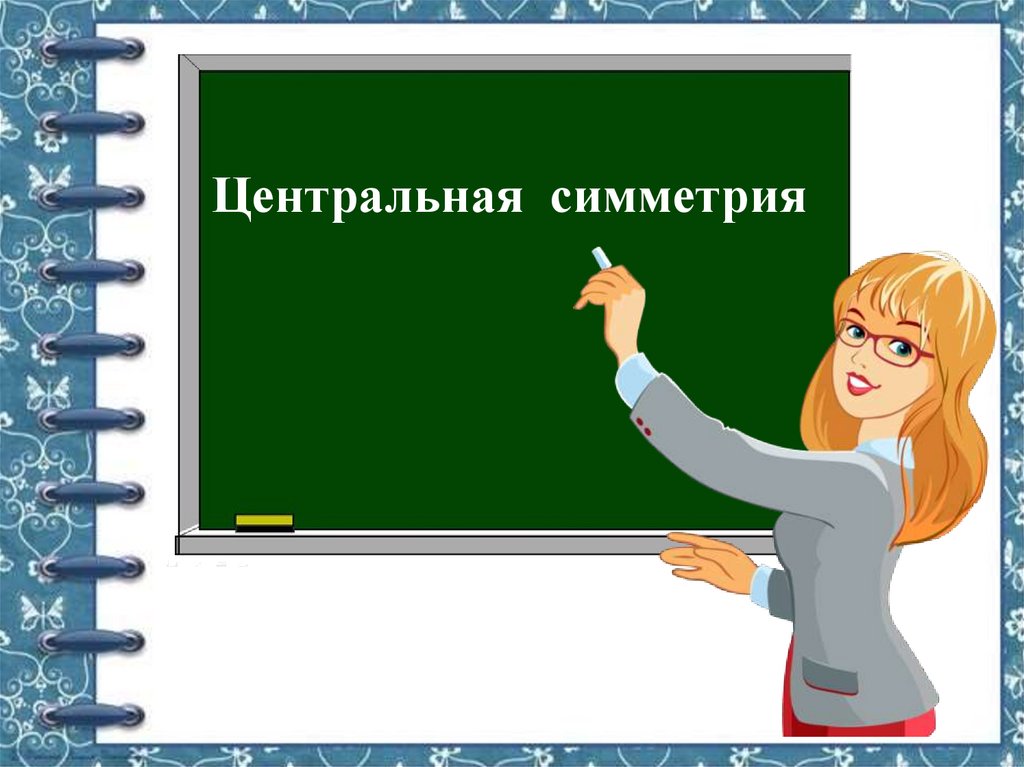 Центральная симметрия